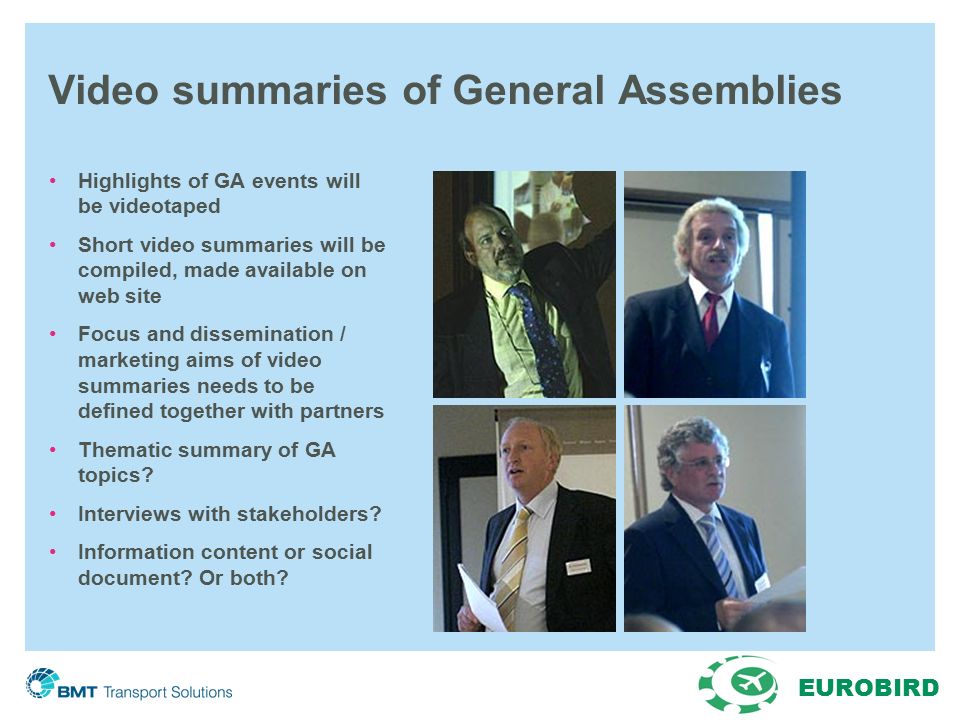 Video summaries of General Assemblies

• Highlights of GA events will be videotaped
• Short video summaries will be compiled, made available on web site
• Focus and dissemination / marketing aims of video summaries needs to be defined together with partners
• Thematic summary of GA topics?
• Interviews with stakeholders?
• Information content or social document? Or both?

BMT Transport Solutions

EUROBIRD